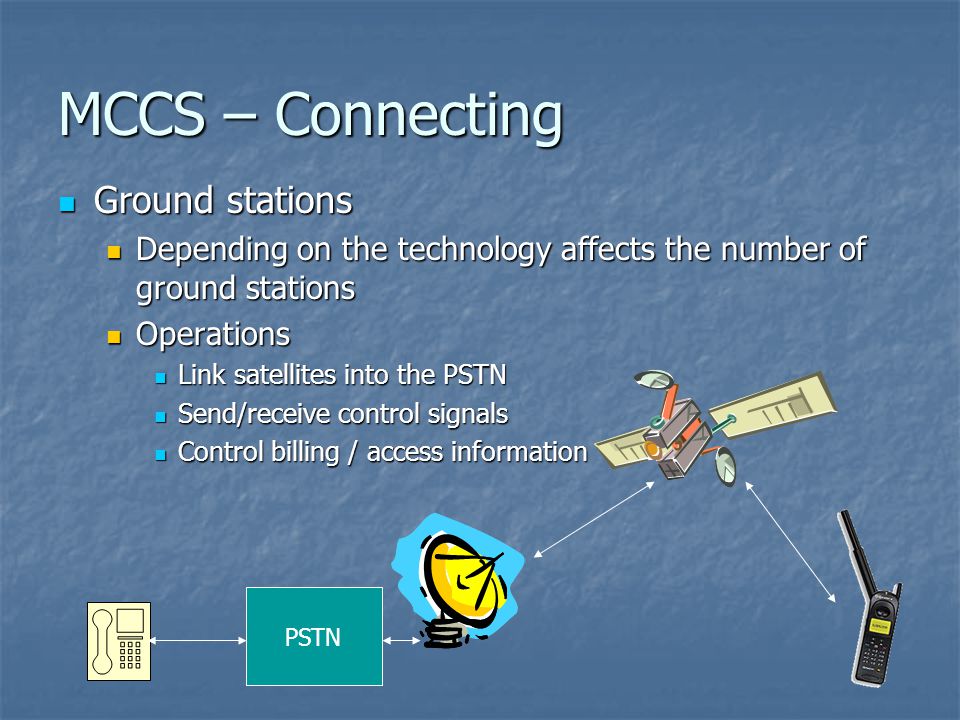 MCCS – Connecting

Ground stations

Depending on the technology affects the number of ground stations

Operations

Link satellites into the PSTN

Send/receive control signals

Control billing / access information

PSTN